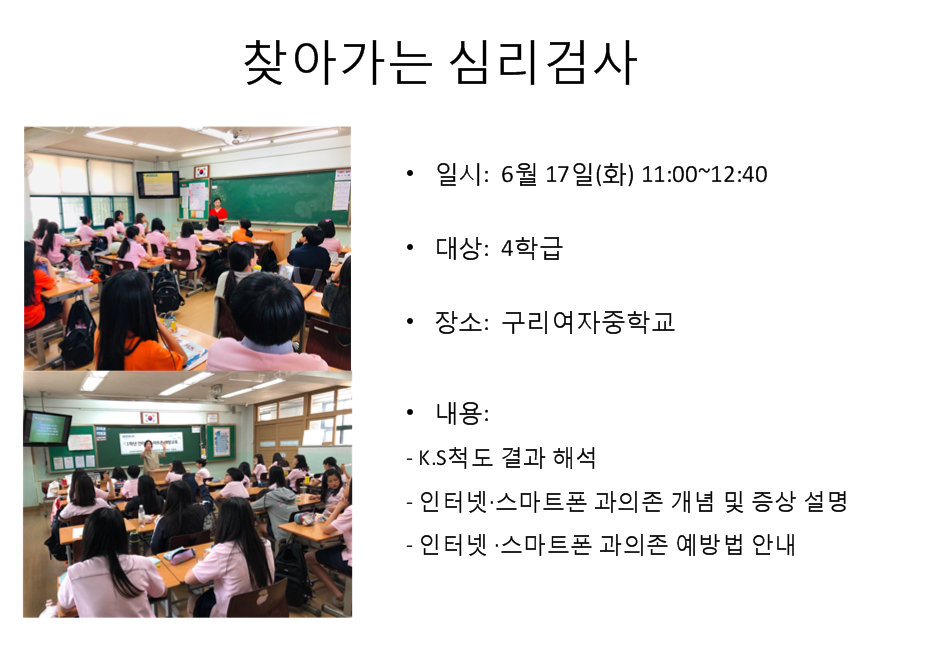 찾아가는 심리검사

• 일시: 6월 17일(화) 11:00~12:40

• 대상: 4학급

• 장소: 구리여자중학교

• 내용:

- K.S척도 결과 해석

- 인터넷·스마트폰 과의존 개념 및 증상 설명

- 인터넷 ·스마트폰 과의존 예방법 안내